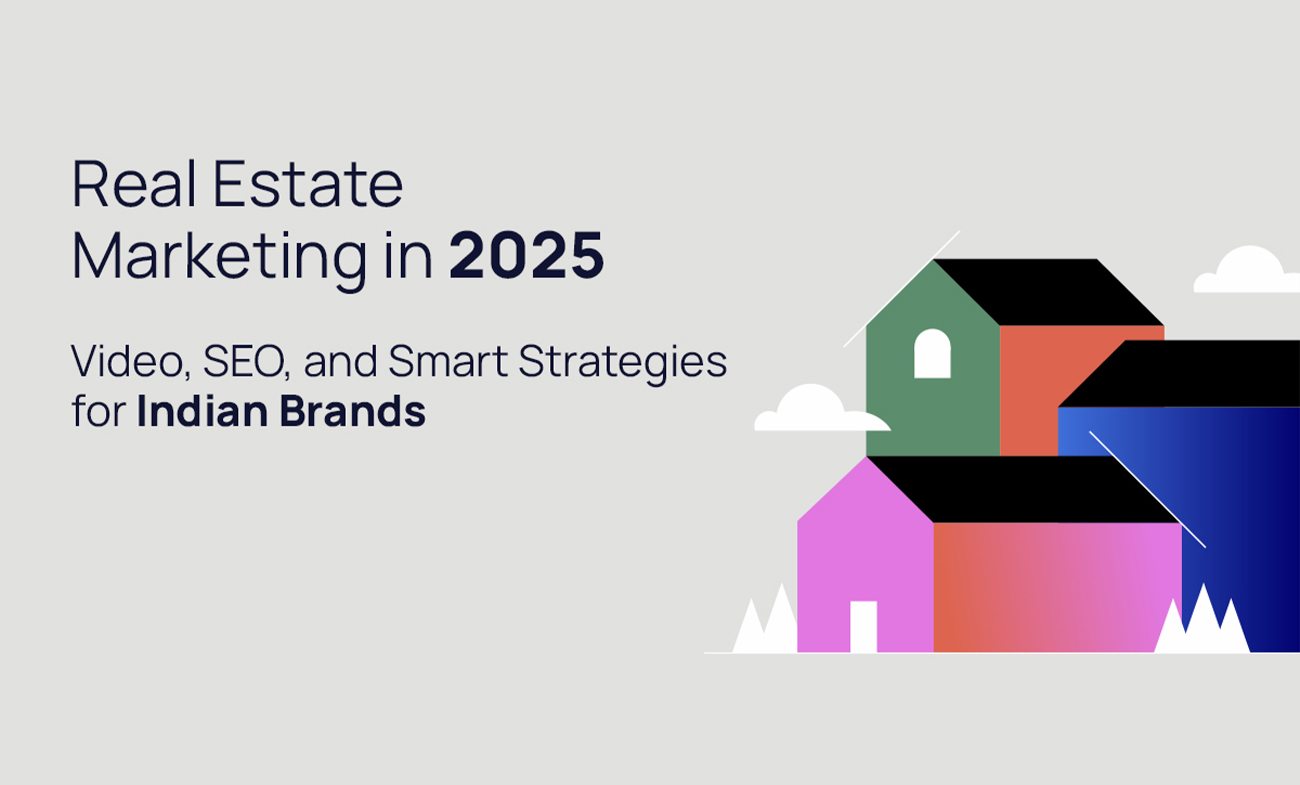 Real Estate Marketing in 2025

Video, SEO, and Smart Strategies for Indian Brands